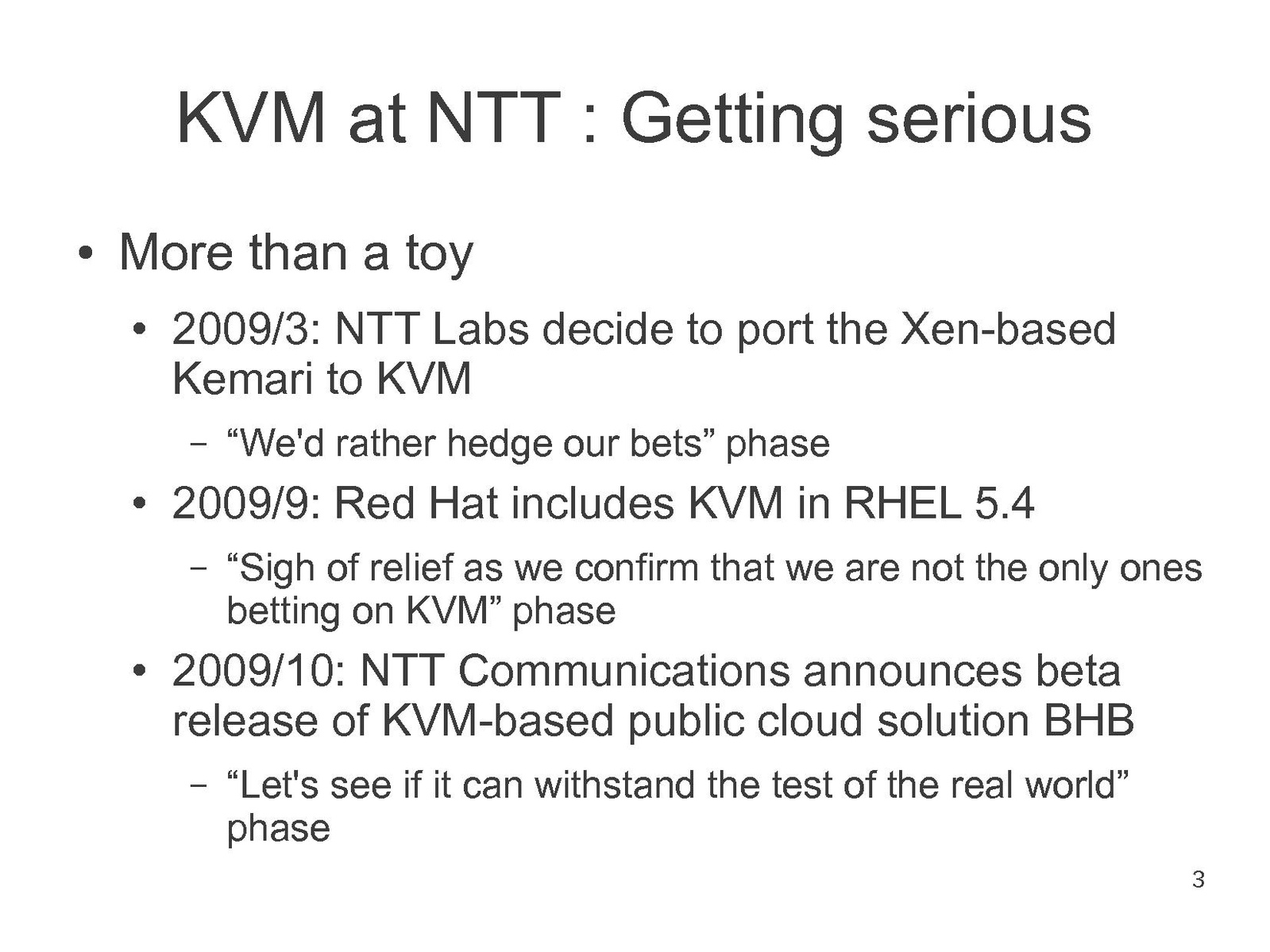 KVM at NTT : Getting serious

• More than a toy

• 2009/3: NTT Labs decide to port the Xen-based Kemari to KVM

– “We'd rather hedge our bets” phase

• 2009/9: Red Hat includes KVM in RHEL 5.4

– “Sigh of relief as we confirm that we are not the only ones betting on KVM” phase

• 2009/10: NTT Communications announces beta release of KVM-based public cloud solution BHB

– “Let's see if it can withstand the test of the real world” phase

3